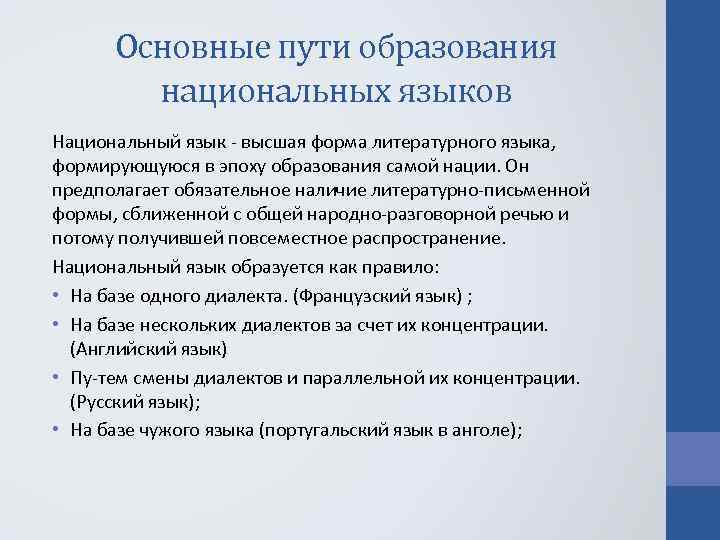 Основные пути образования национальных языков

Национальный язык - высшая форма литературного языка, формирующуюся в эпоху образования самой нации. Он предполагает обязательное наличие литературно-письменной формы, сближенной с общей народно-разговорной речью и потому получившей повсеместное распространение.

Национальный язык образуется как правило:

• На базе одного диалекта. (Французский язык) ;
• На базе нескольких диалектов за счет их концентрации. (Английский язык)
• Пу-тем смены диалектов и параллельной их концентрации. (Русский язык);
• На базе чужого языка (португальский язык в анголе);